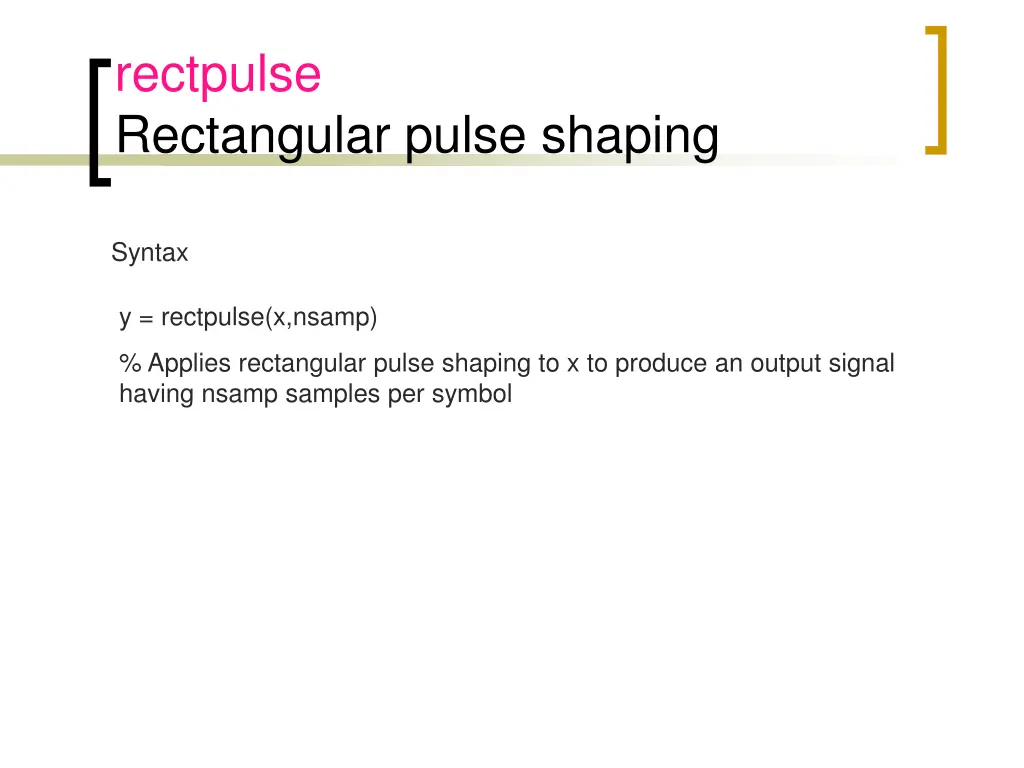 rectpulse
Rectangular pulse shaping

Syntax

y = rectpulse(x,nsamp)

% Applies rectangular pulse shaping to x to produce an output signal having nsamp samples per symbol